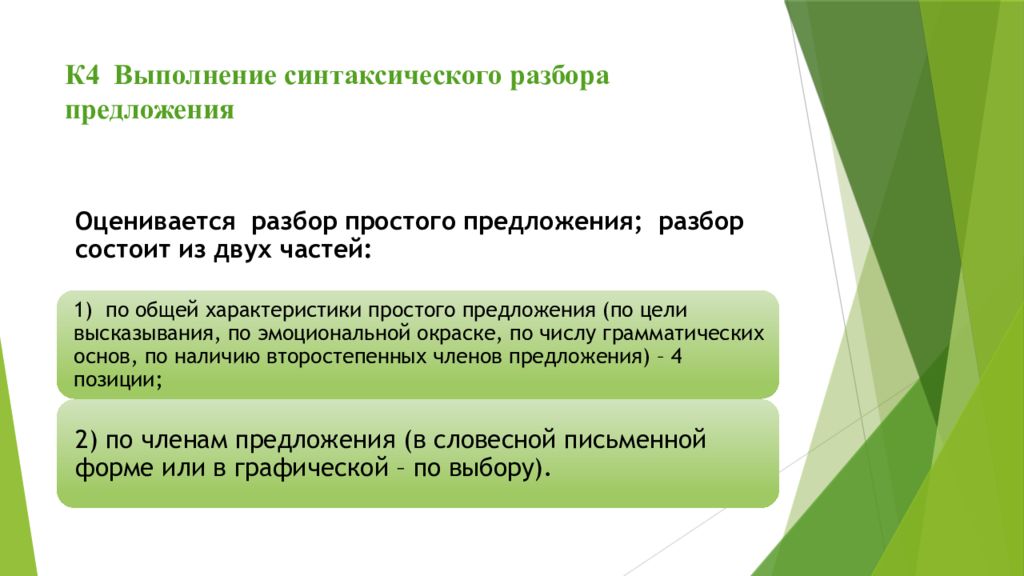 К4 Выполнение синтаксического разбора предложения

Оценивается разбор простого предложения; разбор состоит из двух частей:

1) по общей характеристики простого предложения (по цели высказывания, по эмоциональной окраске, по числу грамматических основ, по наличию второстепенных членов предложения) – 4 позиции;

2) по членам предложения (в словесной письменной форме или в графической – по выбору).